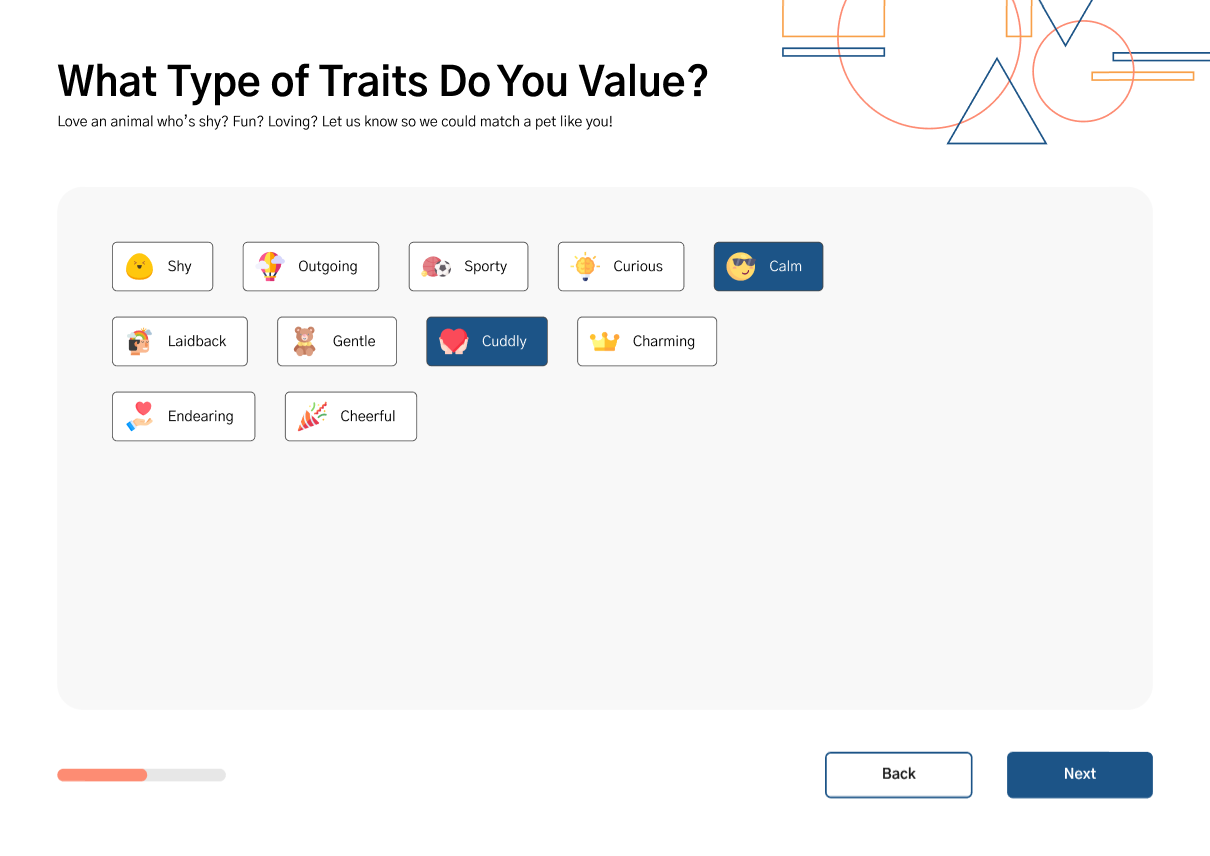 What Type of Traits Do You Value?

Love an animal who's shy? Fun? Loving? Let us know so we could match a pet like you!

Shy
Outgoing
Sporty
Curious
Calm
Laidback
Gentle
Cuddly
Charming
Endearing
Cheerful

Back
Next